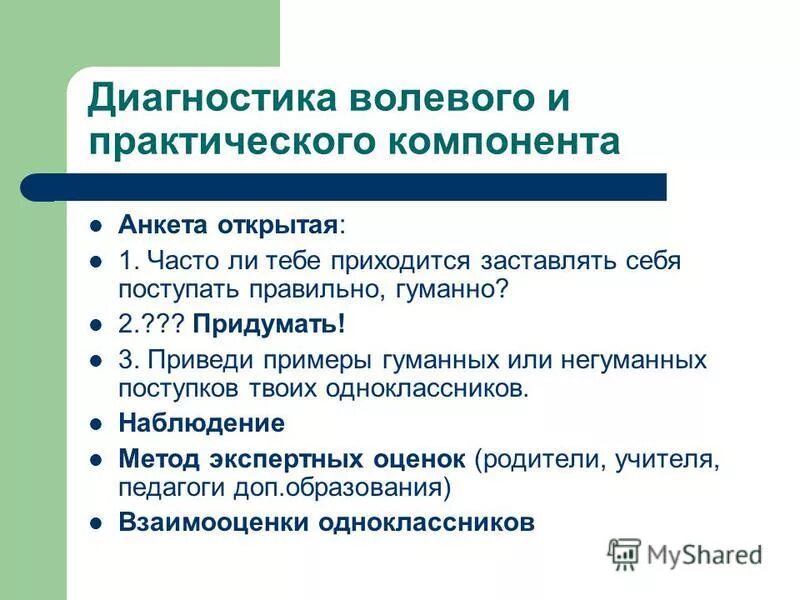 Диагностика волевого и практического компонента

- Анкета открытая:
- 1. Часто ли тебе приходится заставлять себя поступать правильно, гуманно?
- 2.??? Придумать!
- 3. Приведи примеры гуманных или негуманных поступков твоих одноклассников.
- Наблюдение
- Метод экспертных оценок (родители, учителя, педагоги доп.образования)
- Взаимооценки одноклассников

MyShared